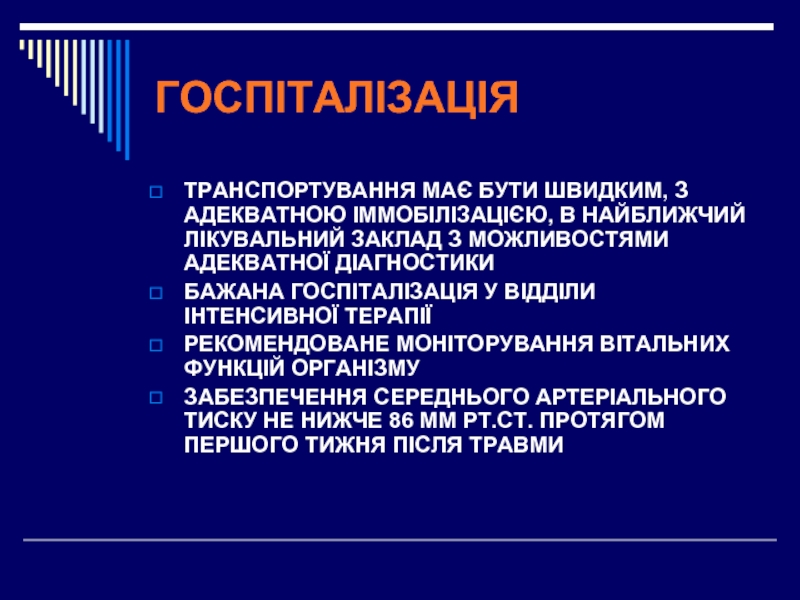 ГОСПІТАЛІЗАЦІЯ

ТРАНСПОРТУВАННЯ МАЄ БУТИ ШВИДКИМ, З АДЕКВАТНОЮ ІММОБІЛІЗАЦІЄЮ, В НАЙБЛИЖЧИЙ ЛІКУВАЛЬНИЙ ЗАКЛАД З МОЖЛИВОСТЯМИ АДЕКВАТНОЇ ДІАГНОСТИКИ

БАЖАНА ГОСПІТАЛІЗАЦІЯ У ВІДДІЛИ ІНТЕНСИВНОЇ ТЕРАПІЇ

РЕКОМЕНДОВАНЕ МОНІТОРУВАННЯ ВІТАЛЬНИХ ФУНКЦІЙ ОРГАНІЗМУ

ЗАБЕЗПЕЧЕННЯ СЕРЕДНЬОГО АРТЕРІАЛЬНОГО ТИСКУ НЕ НИЖЧЕ 86 ММ РТ.СТ. ПРОТЯГОМ ПЕРШОГО ТИЖНЯ ПІСЛЯ ТРАВМИ